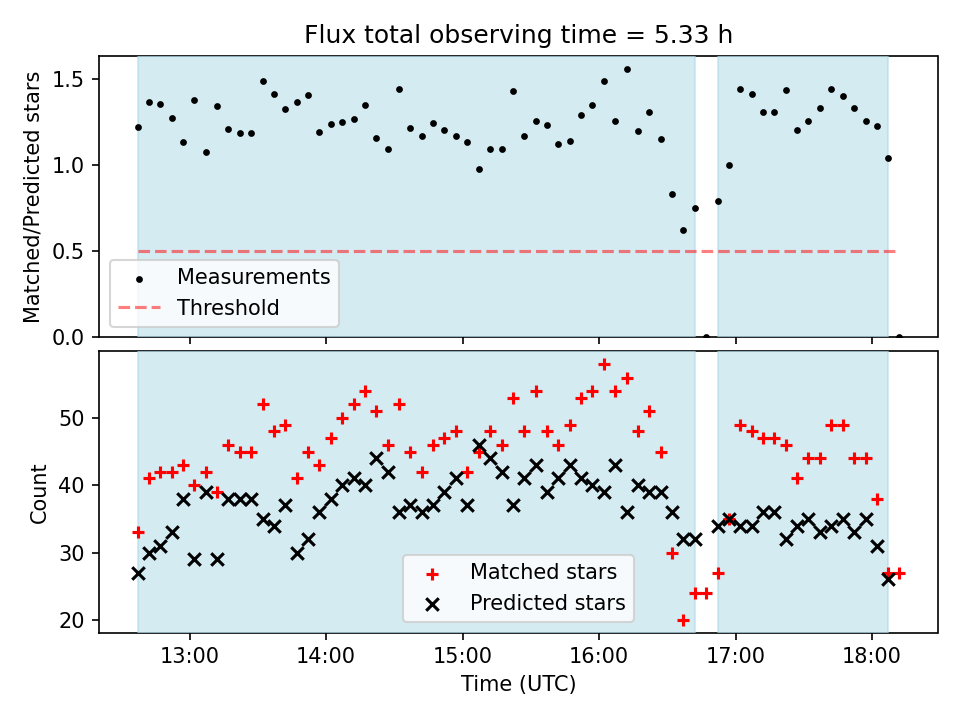 Flux total observing time = 5.33 h

Matched/Predicted stars

1.5
1.0
0.5
0.0

Measurements
Threshold

Count

50
40
30
20

Matched stars
Predicted stars

13:00
14:00
15:00
16:00
17:00
18:00

Time (UTC)